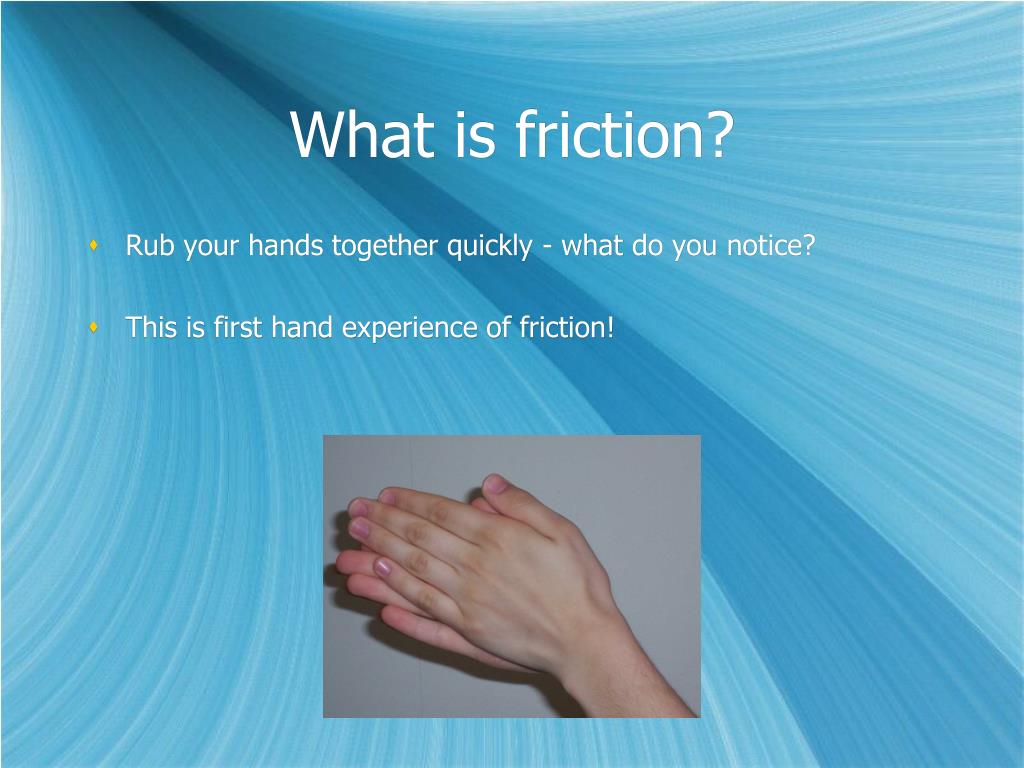 What is friction?

Rub your hands together quickly - what do you notice?

This is first hand experience of friction!